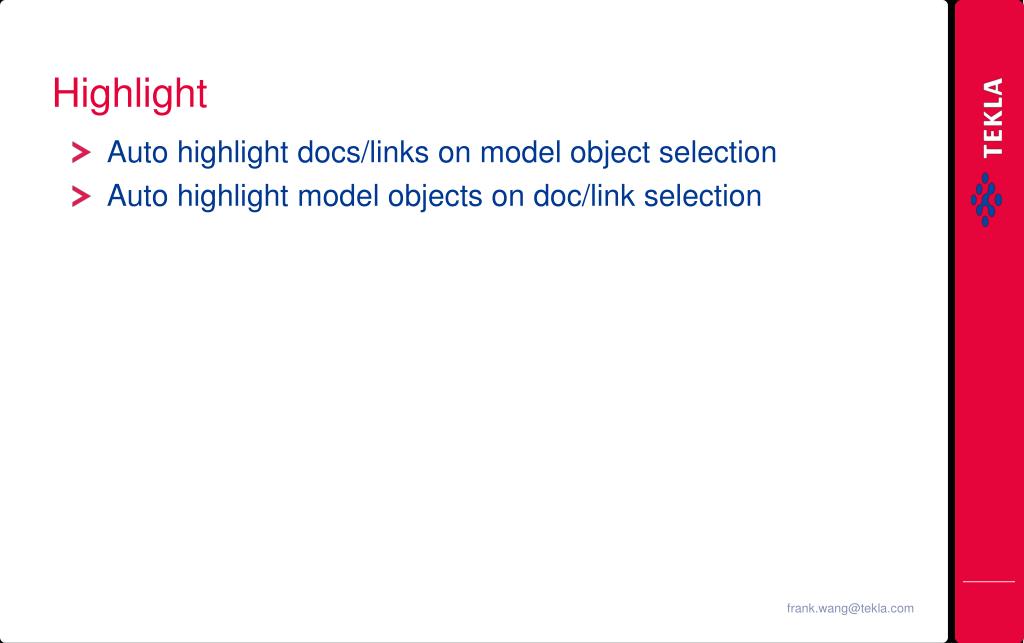 Highlight

> Auto highlight docs/links on model object selection
> Auto highlight model objects on doc/link selection

TEKLA

frank.wang@tekla.com